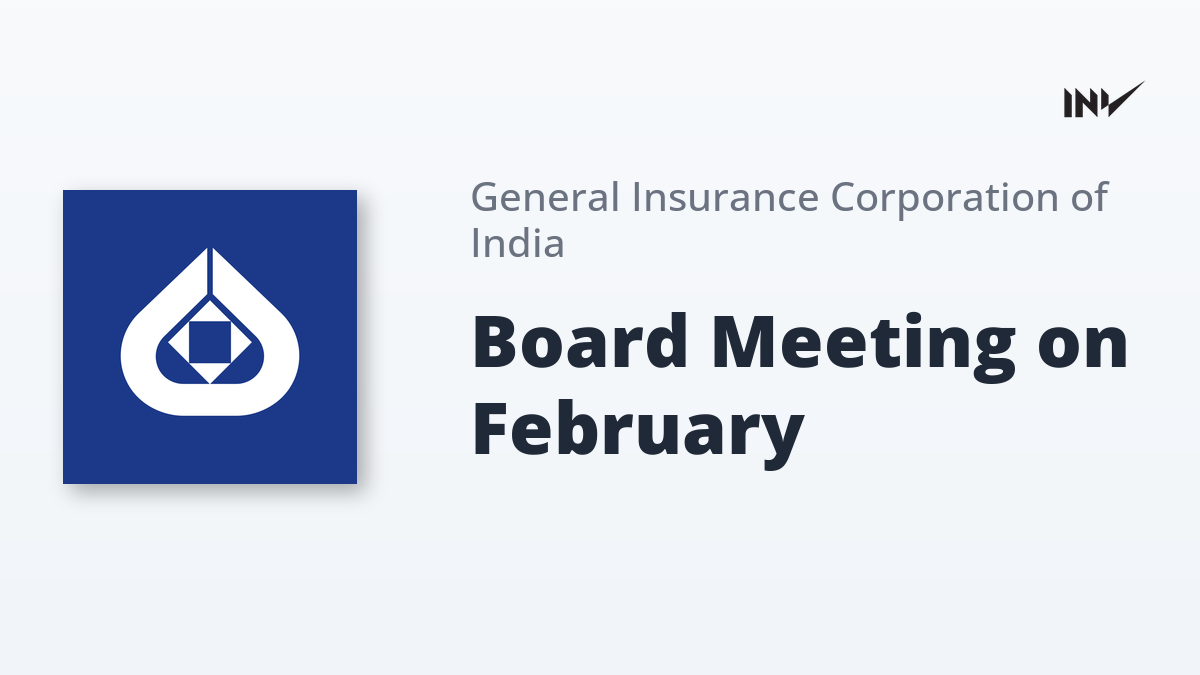 INV

General Insurance Corporation of India

Board Meeting on February